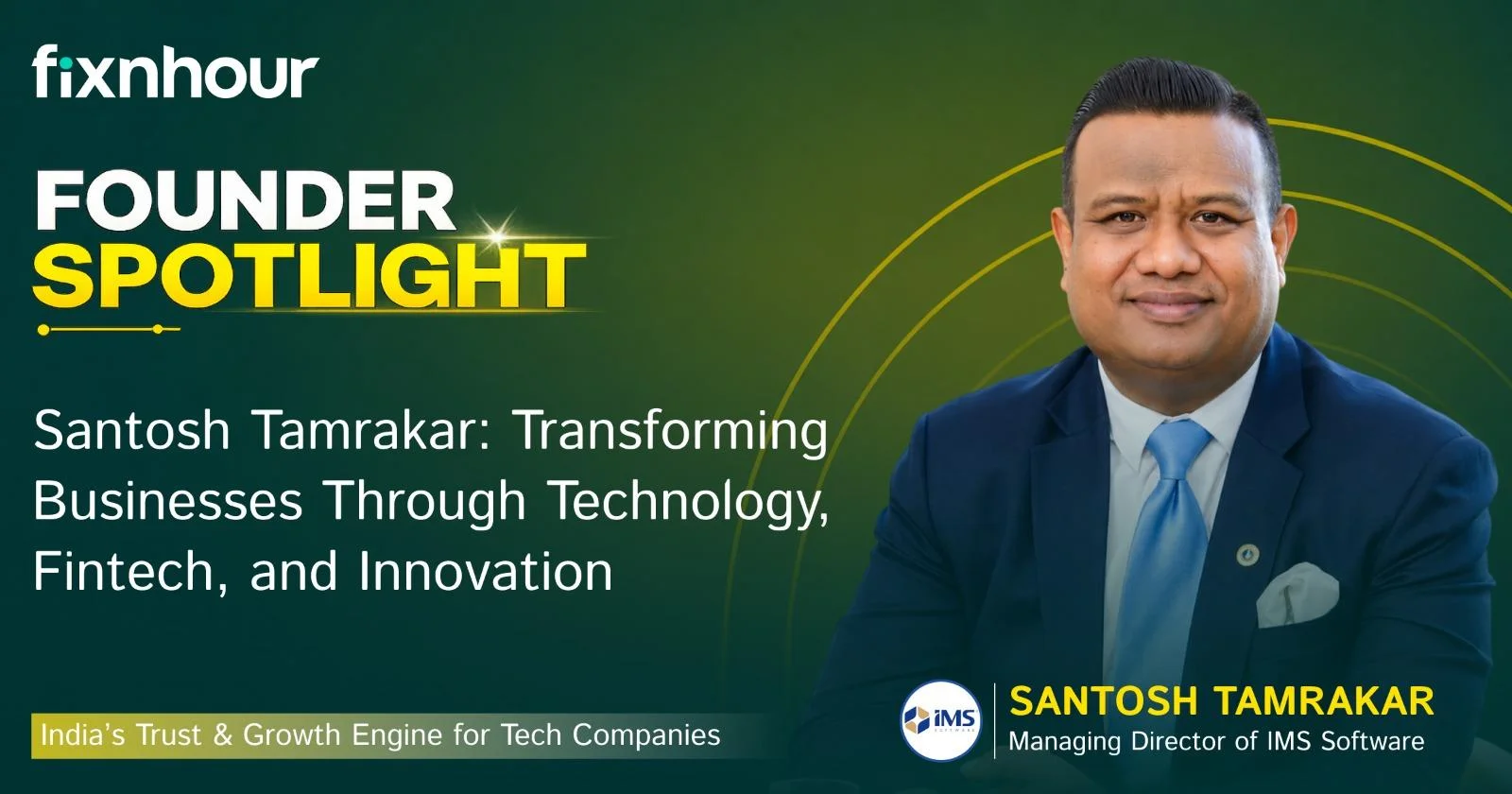 fixnhour

FOUNDER SPOTLIGHT

Santosh Tamrakar: Transforming Businesses Through Technology, Fintech, and Innovation

India's Trust & Growth Engine for Tech Companies

iMS SOFTWARE

SANTOSH TAMRAKAR
Managing Director of IMS Software